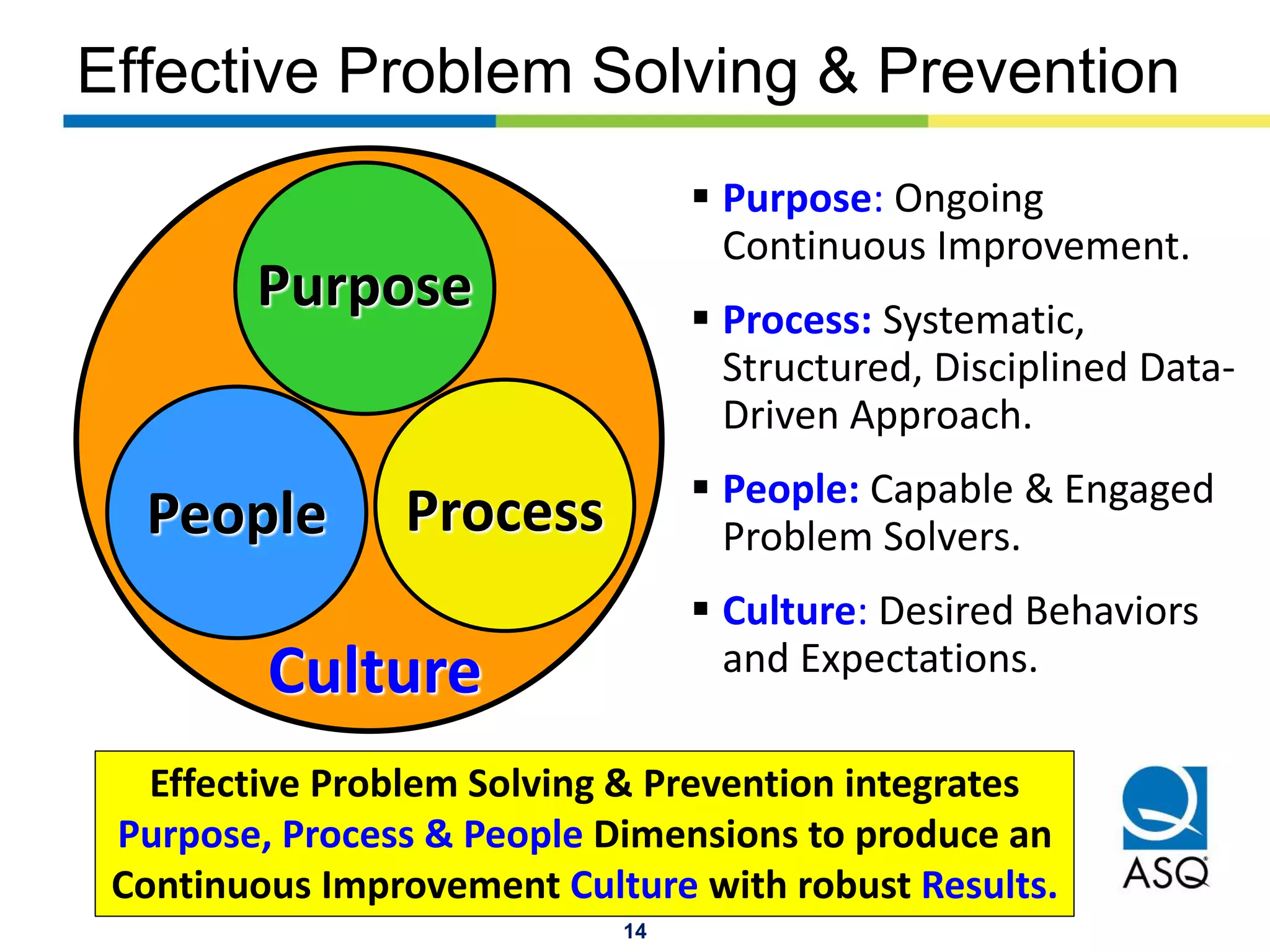 Effective Problem Solving & Prevention

Purpose

People

Process

Culture

▪ Purpose: Ongoing Continuous Improvement.

▪ Process: Systematic, Structured, Disciplined Data-Driven Approach.

▪ People: Capable & Engaged Problem Solvers.

▪ Culture: Desired Behaviors and Expectations.

Effective Problem Solving & Prevention integrates Purpose, Process & People Dimensions to produce an Continuous Improvement Culture with robust Results.

ASQ

14